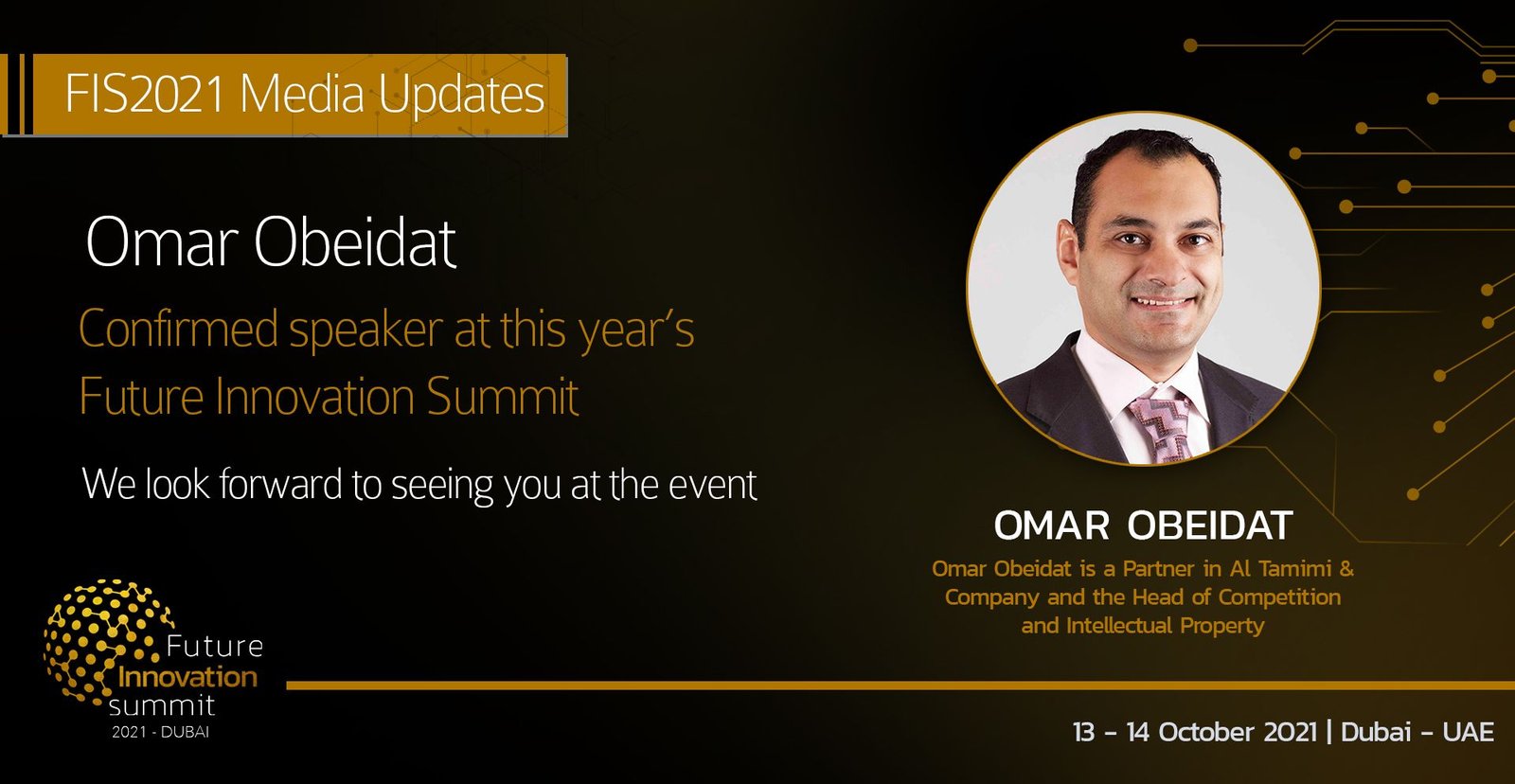 FIS2021 Media Updates

Omar Obeidat

Confirmed speaker at this year's Future Innovation Summit

We look forward to seeing you at the event

OMAR OBEIDAT

Omar Obeidat is a Partner in Al Tamimi & Company and the Head of Competition and Intellectual Property

Future Innovation summit
2021 - DUBAI

13 - 14 October 2021 | Dubai - UAE